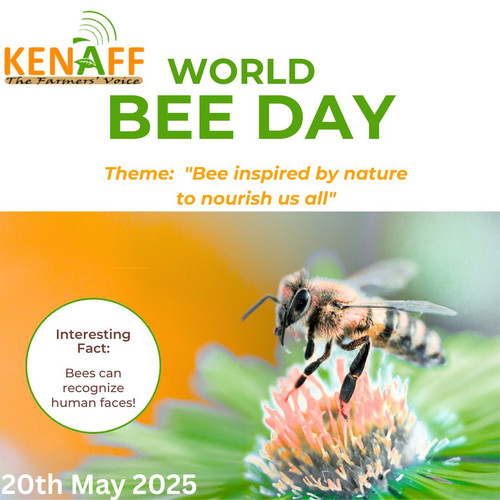 KENAFF
The Farmers' Voice

WORLD
BEE DAY

Theme: "Bee inspired by nature to nourish us all"

Interesting Fact:

Bees can recognize human faces!

20th May 2025